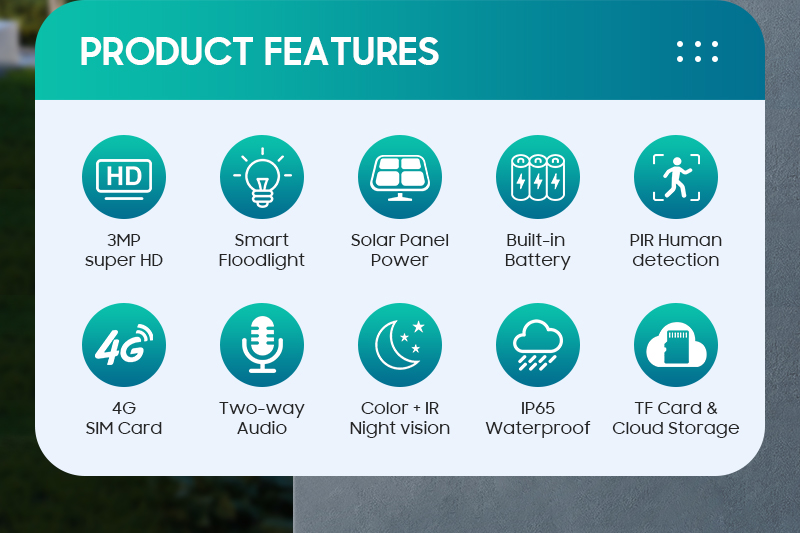 PRODUCT FEATURES

HD

3MP super HD

Smart Floodlight

Solar Panel Power

Built-in Battery

PIR Human detection

4G

4G SIM Card

Two-way Audio

Color + IR Night vision

IP65 Waterproof

TF Card & Cloud Storage